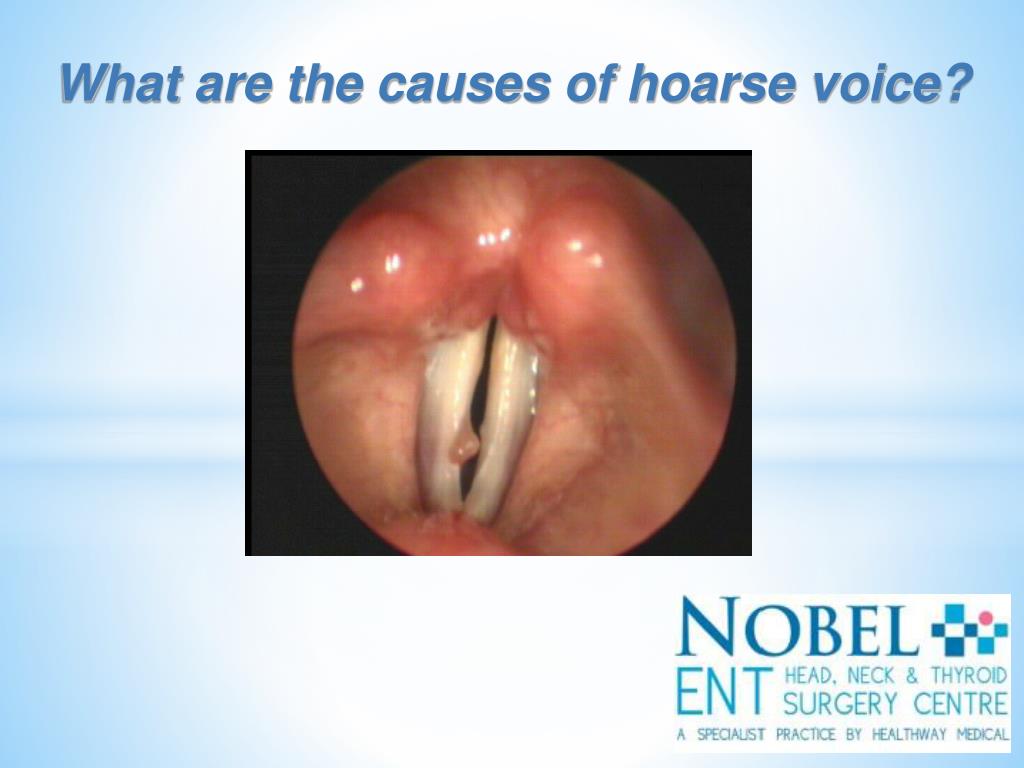 What are the causes of hoarse voice?

NOBEL
ENT HEAD, NECK & THYROID SURGERY CENTRE
A SPECIALIST PRACTICE BY HEALTHWAY MEDICAL